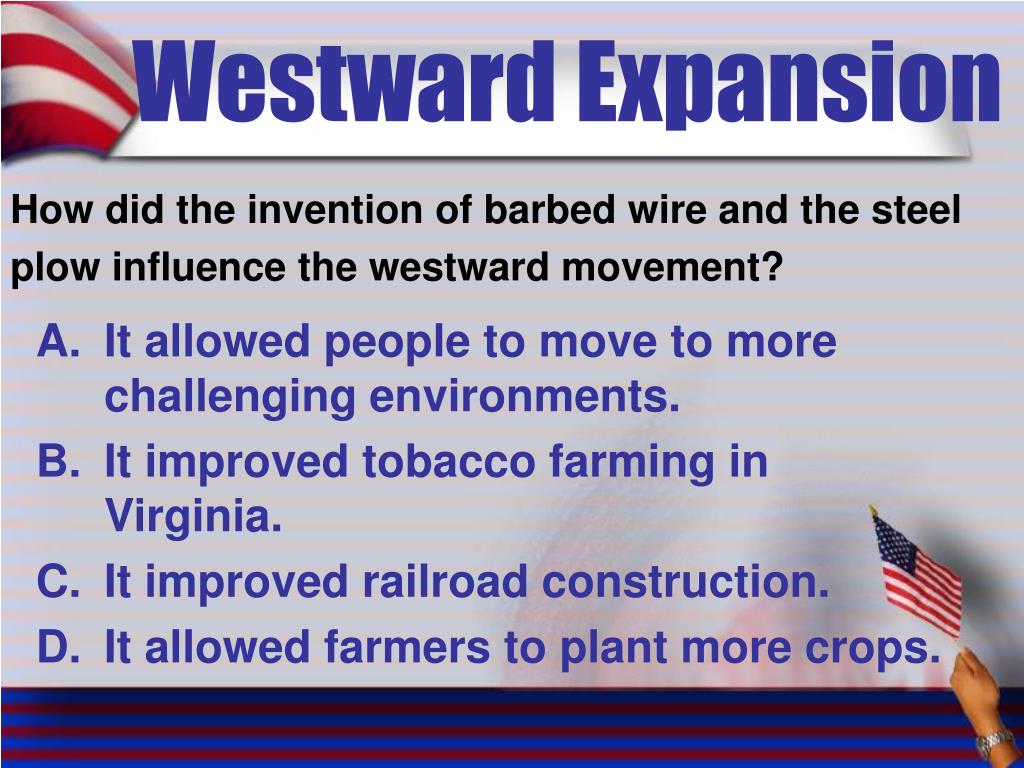 Westward Expansion

How did the invention of barbed wire and the steel plow influence the westward movement?

A. It allowed people to move to more challenging environments.
B. It improved tobacco farming in Virginia.
C. It improved railroad construction.
D. It allowed farmers to plant more crops.